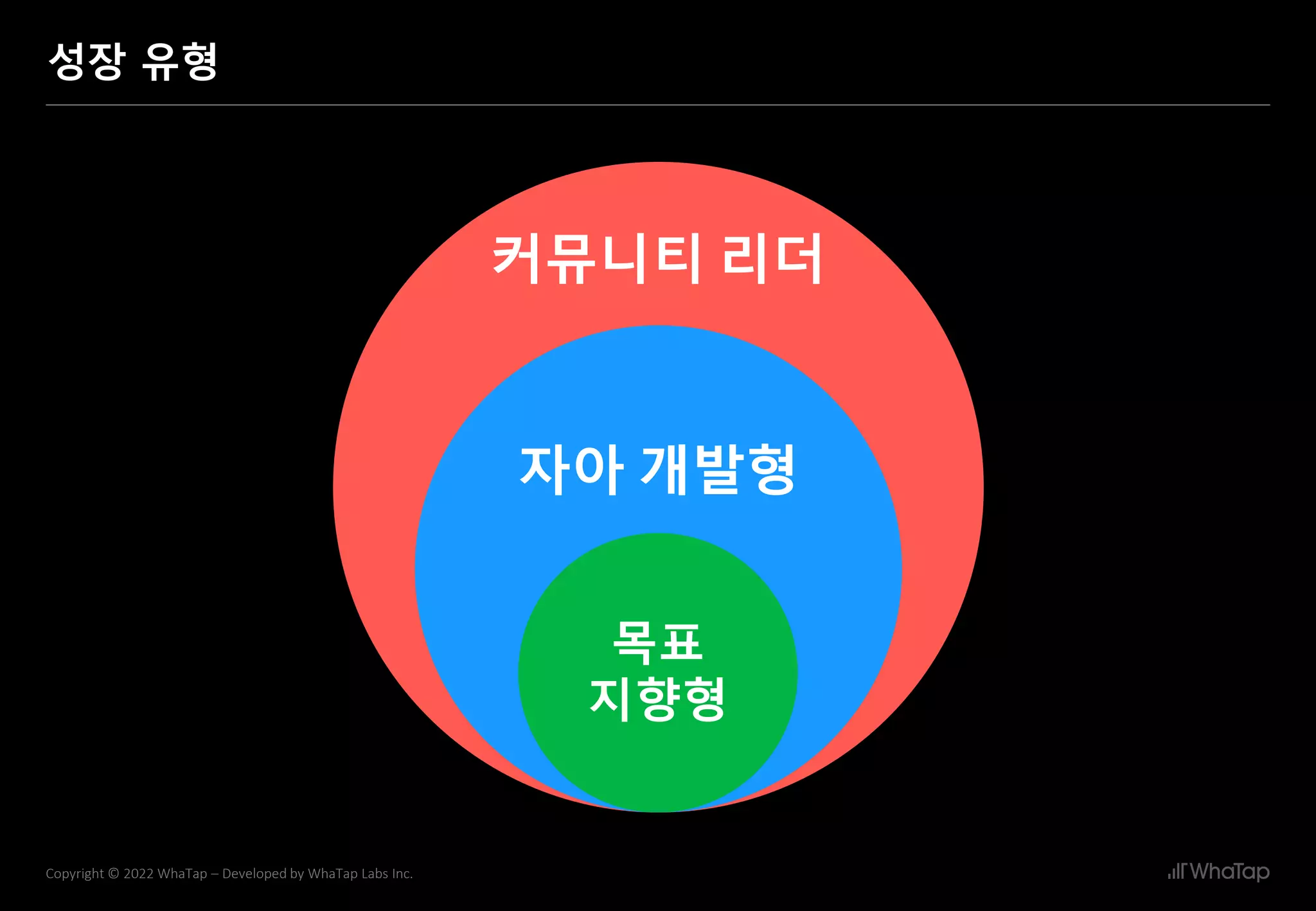 성장 유형

커뮤니티 리더

자아 개발형

목표
지향형

Copyright © 2022 WhaTap – Developed by WhaTap Labs Inc.

WhaTap